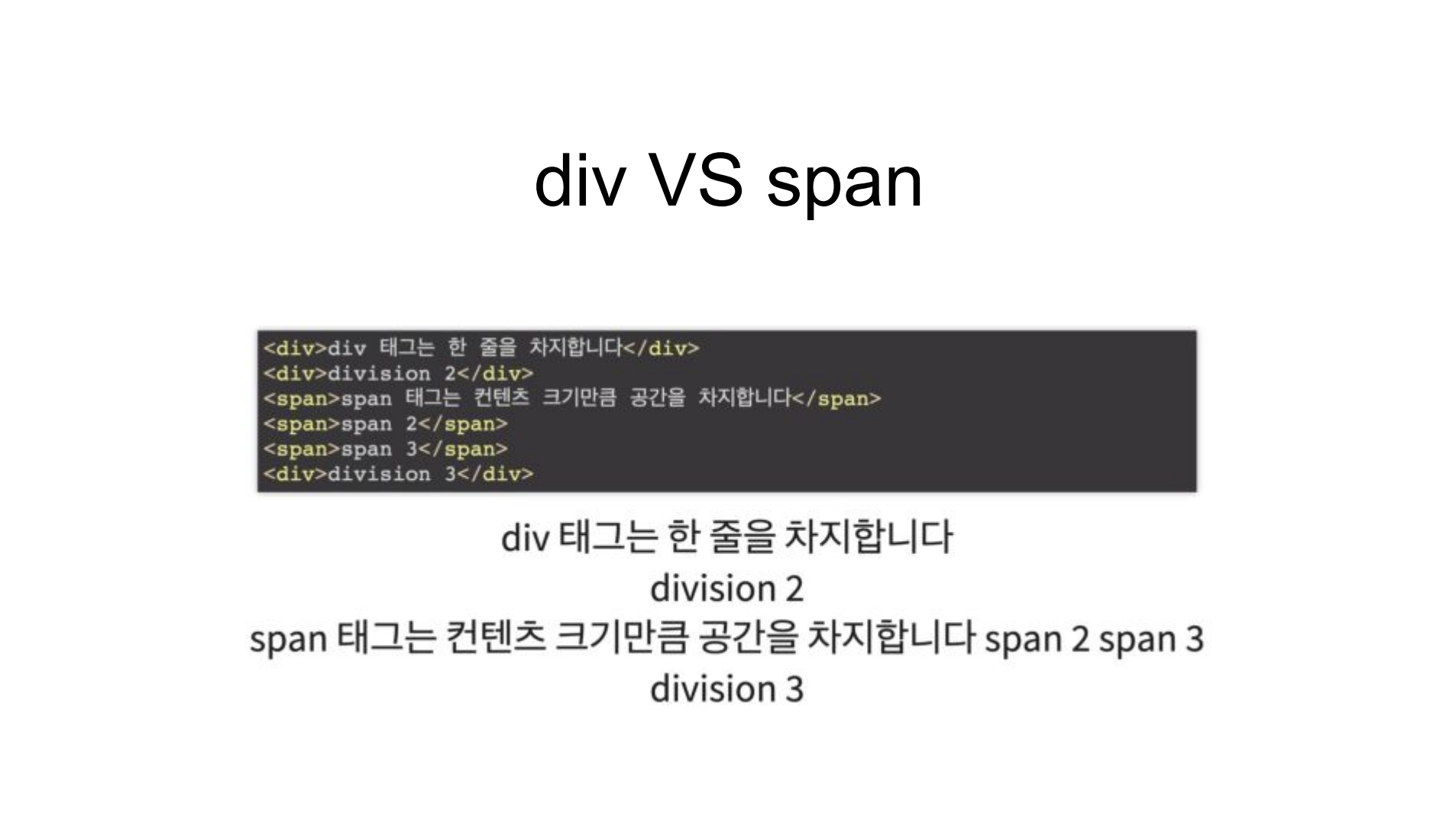 div VS span

<div>div 태그는 한 줄을 차지합니다</div>
<div>division 2</div>
<span>span 태그는 컨텐츠 크기만큼 공간을 차지합니다</span>
<span>span 2</span>
<span>span 3</span>
<div>division 3</div>

div 태그는 한 줄을 차지합니다
division 2
span 태그는 컨텐츠 크기만큼 공간을 차지합니다 span 2 span 3
division 3